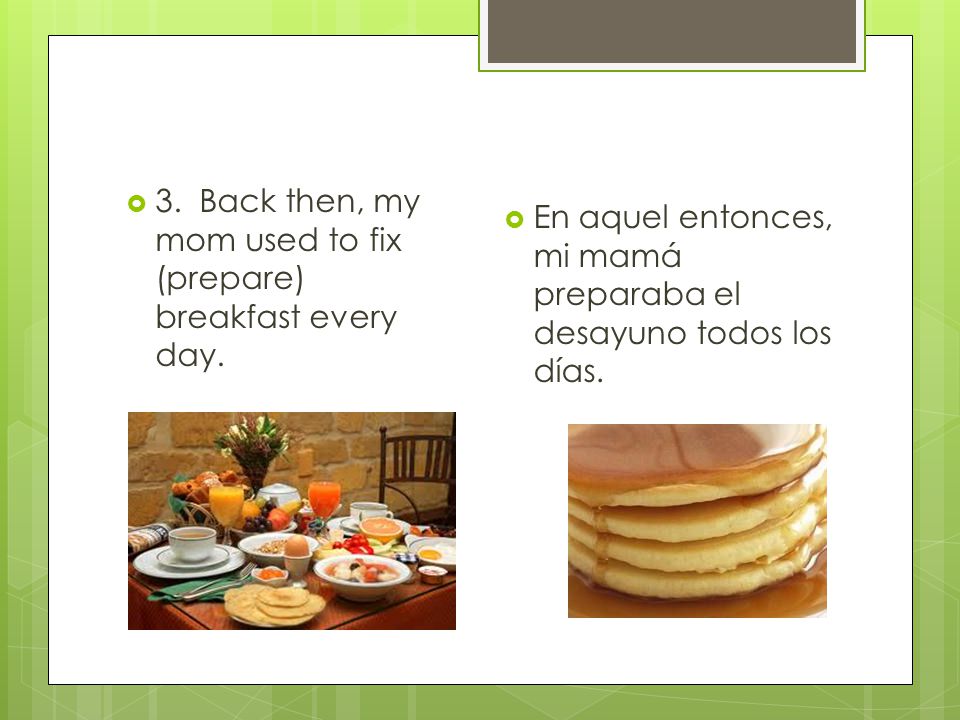 3. Back then, my mom used to fix (prepare) breakfast every day.

En aquel entonces, mi mamá preparaba el desayuno todos los días.